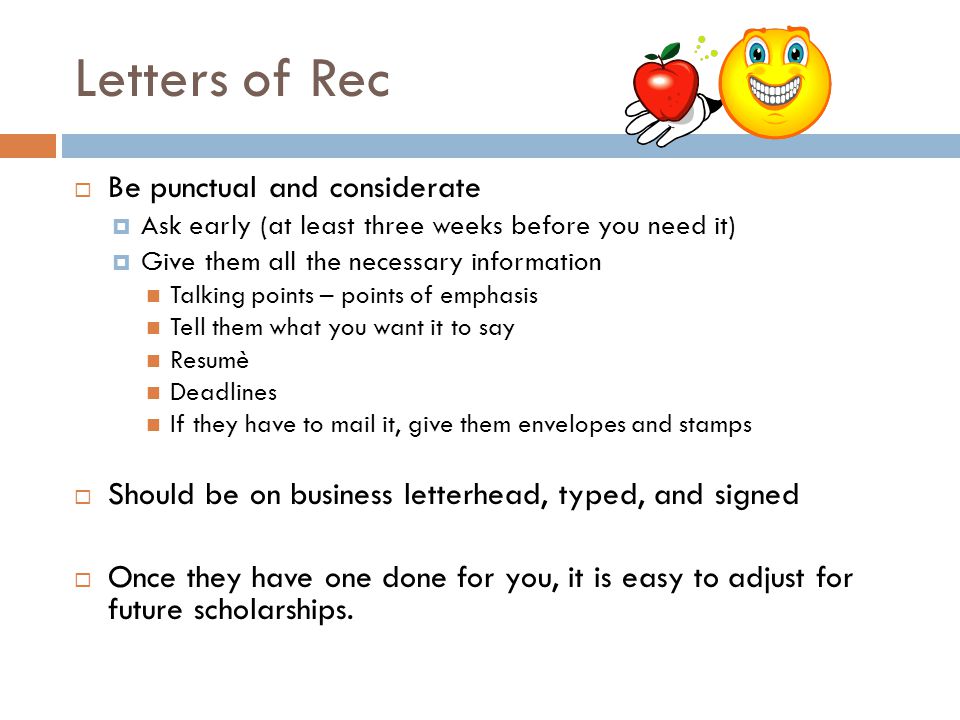 Letters of Rec

Be punctual and considerate

Ask early (at least three weeks before you need it)

Give them all the necessary information

Talking points – points of emphasis

Tell them what you want it to say

Resumè

Deadlines

If they have to mail it, give them envelopes and stamps

Should be on business letterhead, typed, and signed

Once they have one done for you, it is easy to adjust for future scholarships.